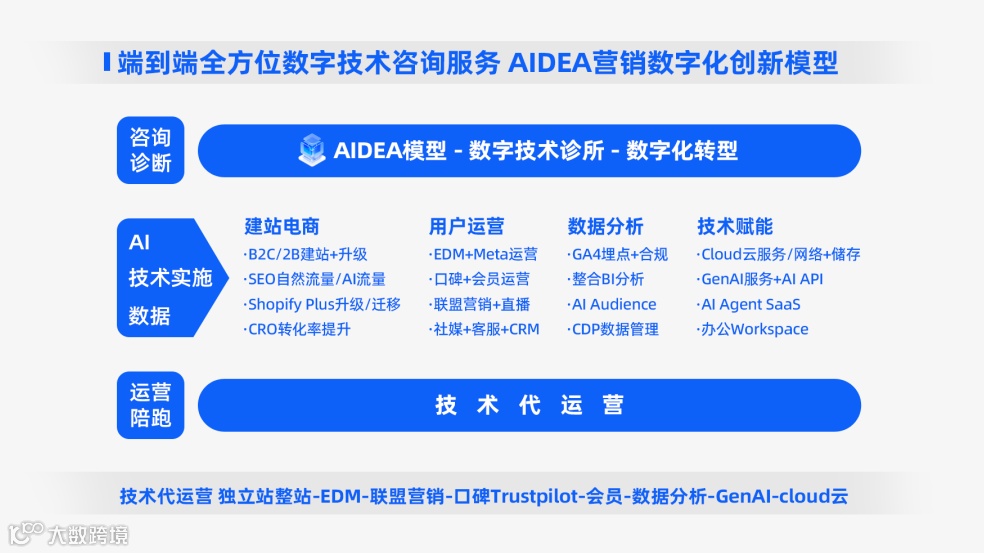 端到端全方位数字技术咨询服务 AIDEA营销数字化创新模型

咨询诊断

AIDEA模型 - 数字技术诊所 - 数字化转型

AI 技术实施 数据

建站电商
·B2C/2B建站+升级
·SEO自然流量/AI流量
·Shopify Plus升级/迁移
·CRO转化率提升

用户运营
·EDM+Meta运营
·口碑+会员运营
·联盟营销+直播
·社媒+客服+CRM

数据分析
·GA4埋点+合规
·整合BI分析
·AI Audience
·CDP数据管理

技术赋能
·Cloud云服务/网络+储存
·GenAI服务+AI API
·AI Agent SaaS
·办公Workspace

运营陪跑

技 术 代 运 营

技术代运营 独立站整站-EDM-联盟营销-口碑Trustpilot-会员-数据分析-GenAI-cloud云

大数跨境